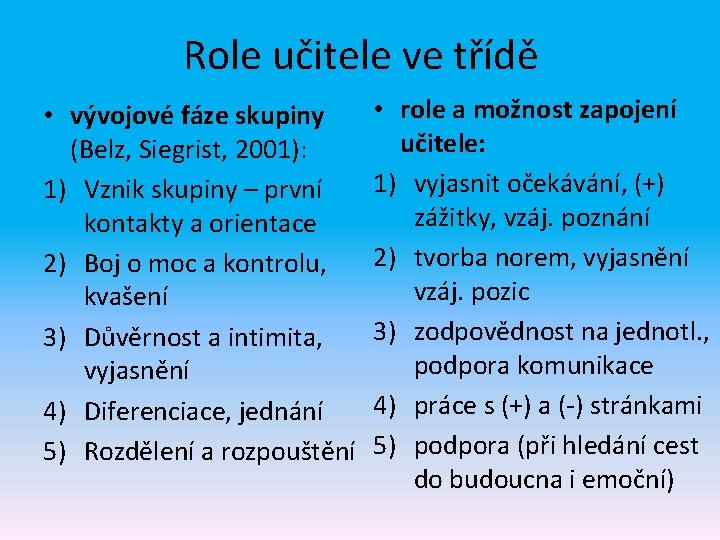 Role učitele ve třídě

• vývojové fáze skupiny (Belz, Siegrist, 2001):
1) Vznik skupiny – první kontakty a orientace
2) Boj o moc a kontrolu, kvašení
3) Důvěrnost a intimita, vyjasnění
4) Diferenciace, jednání
5) Rozdělení a rozpouštění

• role a možnost zapojení učitele:
1) vyjasnit očekávání, (+) zážitky, vzáj. poznání
2) tvorba norem, vyjasnění vzáj. pozic
3) zodpovědnost na jednotl., podpora komunikace
4) práce s (+) a (-) stránkami
5) podpora (při hledání cest do budoucna i emoční)